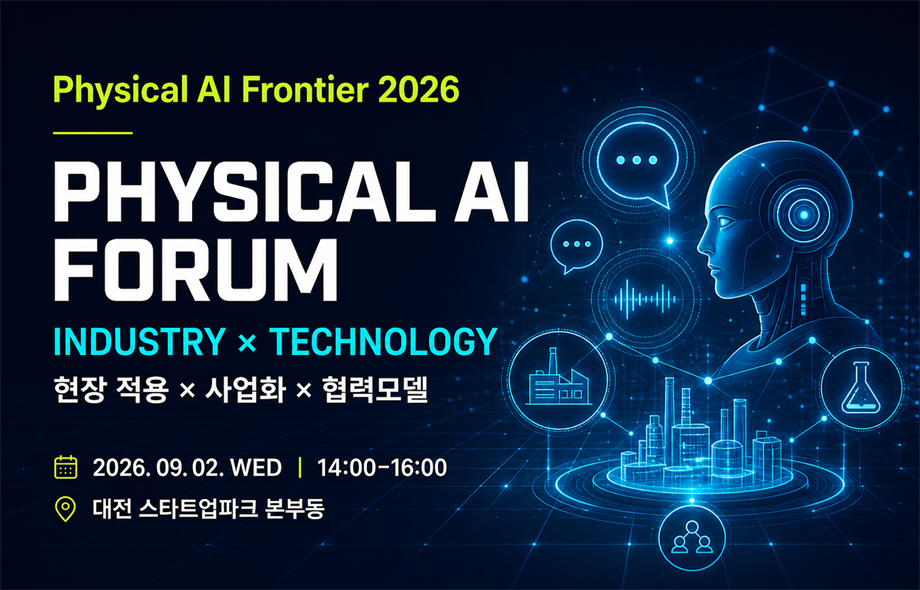 Physical AI Frontier 2026

PHYSICAL AI FORUM

INDUSTRY × TECHNOLOGY

현장 적용 × 사업화 × 협력모델

2026. 09. 02. WED | 14:00-16:00

대전 스타트업파크 본부동